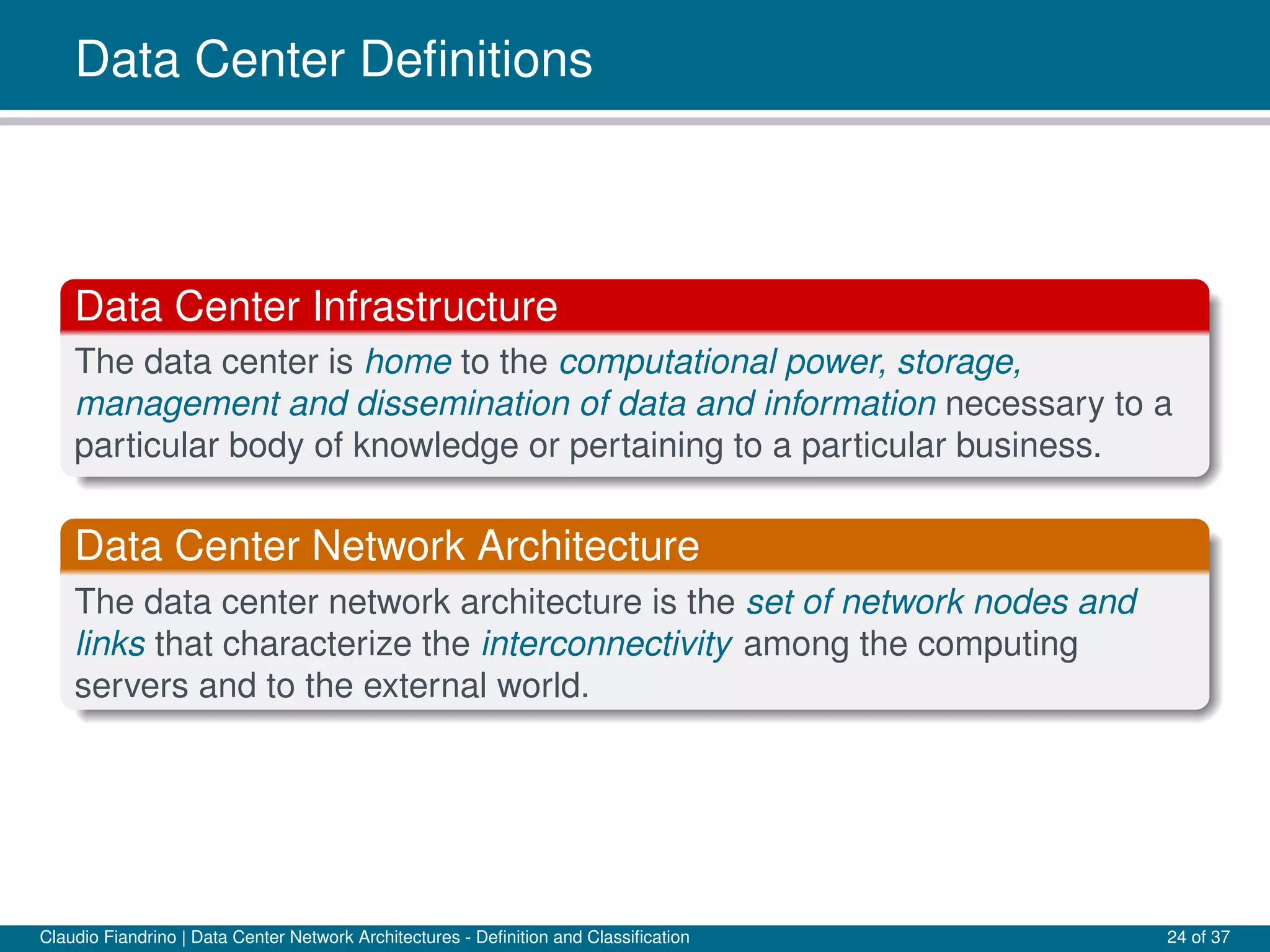 Data Center Definitions

Data Center Infrastructure

The data center is home to the computational power, storage, management and dissemination of data and information necessary to a particular body of knowledge or pertaining to a particular business.

Data Center Network Architecture

The data center network architecture is the set of network nodes and links that characterize the interconnectivity among the computing servers and to the external world.

Claudio Fiandrino | Data Center Network Architectures - Definition and Classification

24 of 37